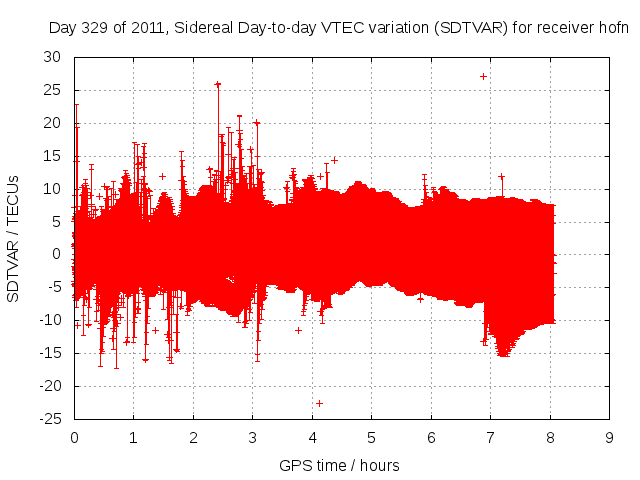 Day 329 of 2011, Sidereal Day-to-day VTEC variation (SDTVAR) for receiver hofn

SDTVAR / TECUs

30
25
20
15
10
5
0
-5
-10
-15
-20
-25

0 1 2 3 4 5 6 7 8 9

GPS time / hours